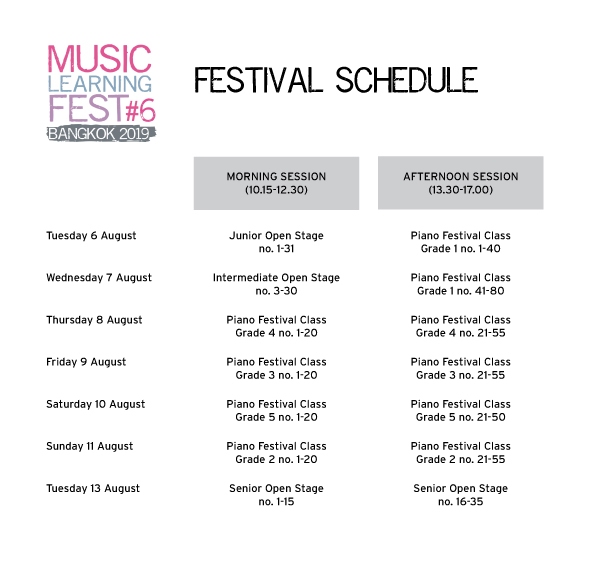 MUSIC
LEARNING
FEST#6
BANGKOK 2019

FESTIVAL SCHEDULE

| | MORNING SESSION (10.15-12.30) | AFTERNOON SESSION (13.30-17.00) |
|---|---|---|
| Tuesday 6 August | Junior Open Stage no. 1-31 | Piano Festival Class Grade 1 no. 1-40 |
| Wednesday 7 August | Intermediate Open Stage no. 3-30 | Piano Festival Class Grade 1 no. 41-80 |
| Thursday 8 August | Piano Festival Class Grade 4 no. 1-20 | Piano Festival Class Grade 4 no. 21-55 |
| Friday 9 August | Piano Festival Class Grade 3 no. 1-20 | Piano Festival Class Grade 3 no. 21-55 |
| Saturday 10 August | Piano Festival Class Grade 5 no. 1-20 | Piano Festival Class Grade 5 no. 21-50 |
| Sunday 11 August | Piano Festival Class Grade 2 no. 1-20 | Piano Festival Class Grade 2 no. 21-55 |
| Tuesday 13 August | Senior Open Stage no. 1-15 | Senior Open Stage no. 16-35 |